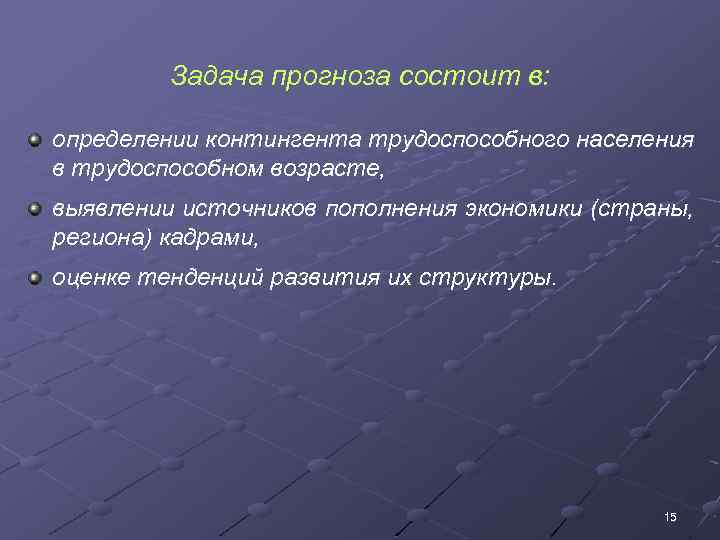 Задача прогноза состоит в:

определении контингента трудоспособного населения в трудоспособном возрасте,

выявлении источников пополнения экономики (страны, региона) кадрами,

оценке тенденций развития их структуры.

15